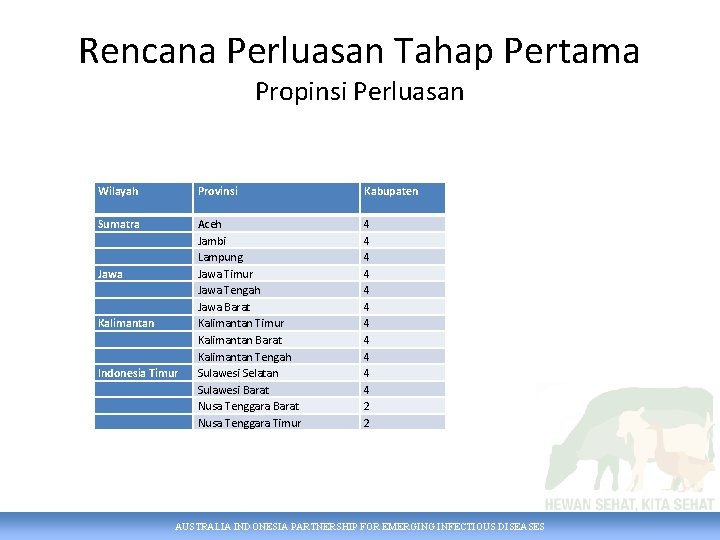 Rencana Perluasan Tahap Pertama
Propinsi Perluasan

| Wilayah | Provinsi | Kabupaten |
|---|---|---|
| Sumatra | Aceh | 4 |
| | Jambi | 4 |
| | Lampung | 4 |
| Jawa | Jawa Timur | 4 |
| | Jawa Tengah | 4 |
| | Jawa Barat | 4 |
| Kalimantan | Kalimantan Timur | 4 |
| | Kalimantan Barat | 4 |
| | Kalimantan Tengah | 4 |
| Indonesia Timur | Sulawesi Selatan | 4 |
| | Sulawesi Barat | 4 |
| | Nusa Tenggara Barat | 2 |
| | Nusa Tenggara Timur | 2 |

HEWAN SEHAT, KITA SEHAT

AUSTRALIA INDONESIA PARTNERSHIP FOR EMERGING INFECTIOUS DISEASES